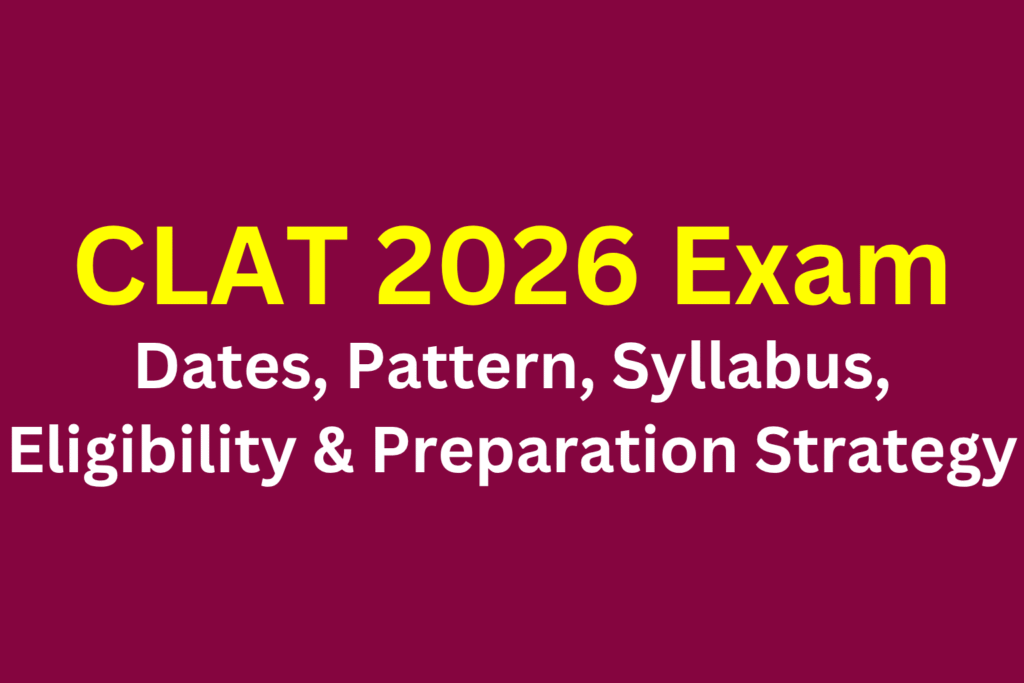 CLAT 2026 Exam

Dates, Pattern, Syllabus, Eligibility & Preparation Strategy